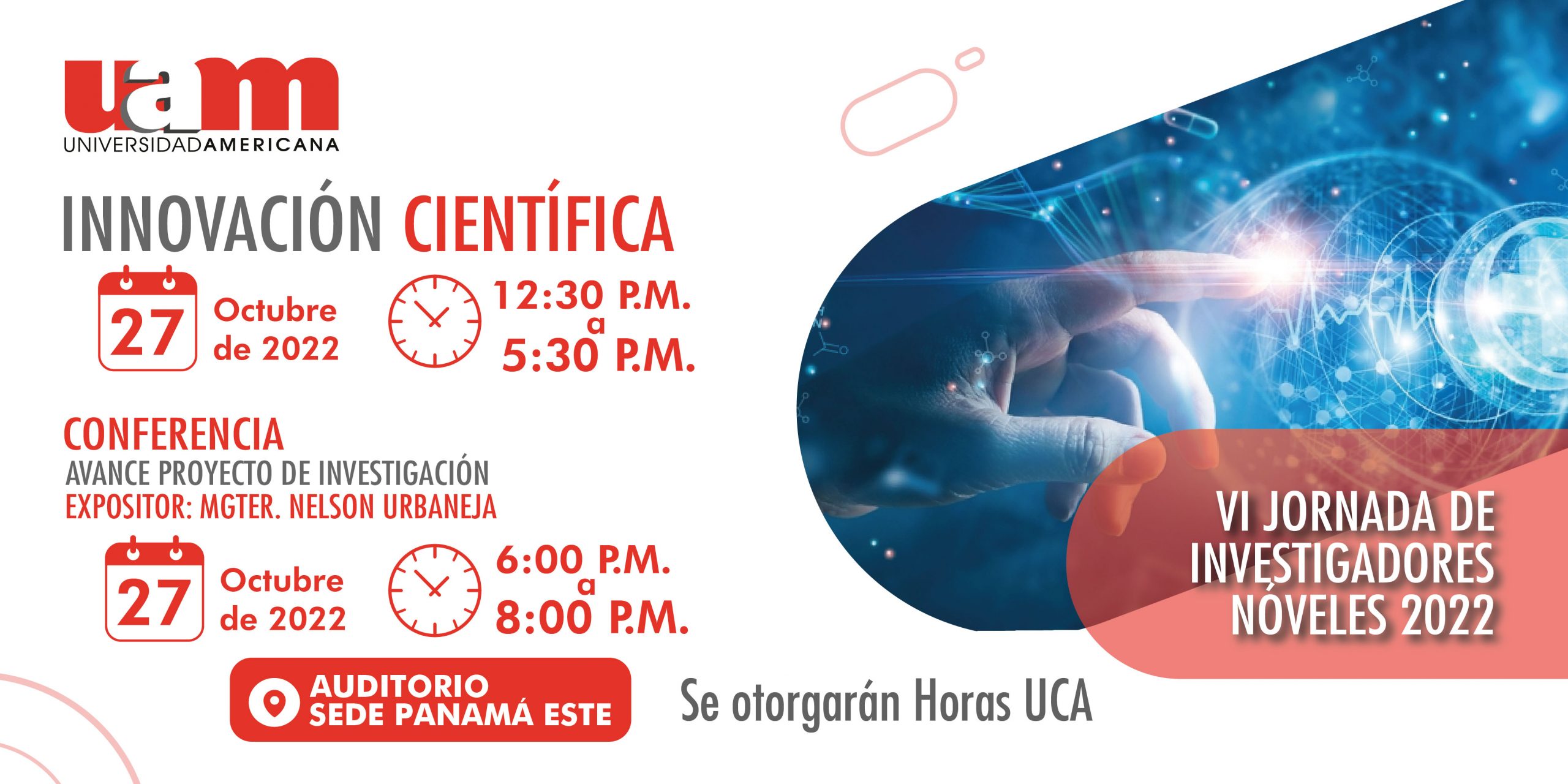 uam
UNIVERSIDADAMERICANA

INNOVACIÓN CIENTÍFICA

27 Octubre de 2022

12:30 P.M. a 5:30 P.M.

CONFERENCIA
AVANCE PROYECTO DE INVESTIGACIÓN
EXPOSITOR: MGTER. NELSON URBANEJA

27 Octubre de 2022

6:00 P.M. a 8:00 P.M.

AUDITORIO SEDE PANAMÁ ESTE

Se otorgarán Horas UCA

VI JORNADA DE INVESTIGADORES NÓVELES 2022